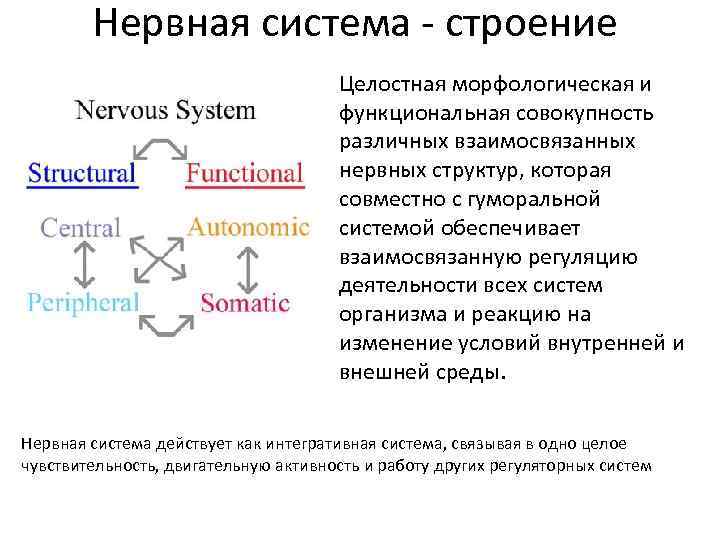 Нервная система - строение

Nervous System

Structural

Functional

Central

Autonomic

Peripheral

Somatic

Целостная морфологическая и функциональная совокупность различных взаимосвязанных нервных структур, которая совместно с гуморальной системой обеспечивает взаимосвязанную регуляцию деятельности всех систем организма и реакцию на изменение условий внутренней и внешней среды.

Нервная система действует как интегративная система, связывая в одно целое чувствительность, двигательную активность и работу других регуляторных систем